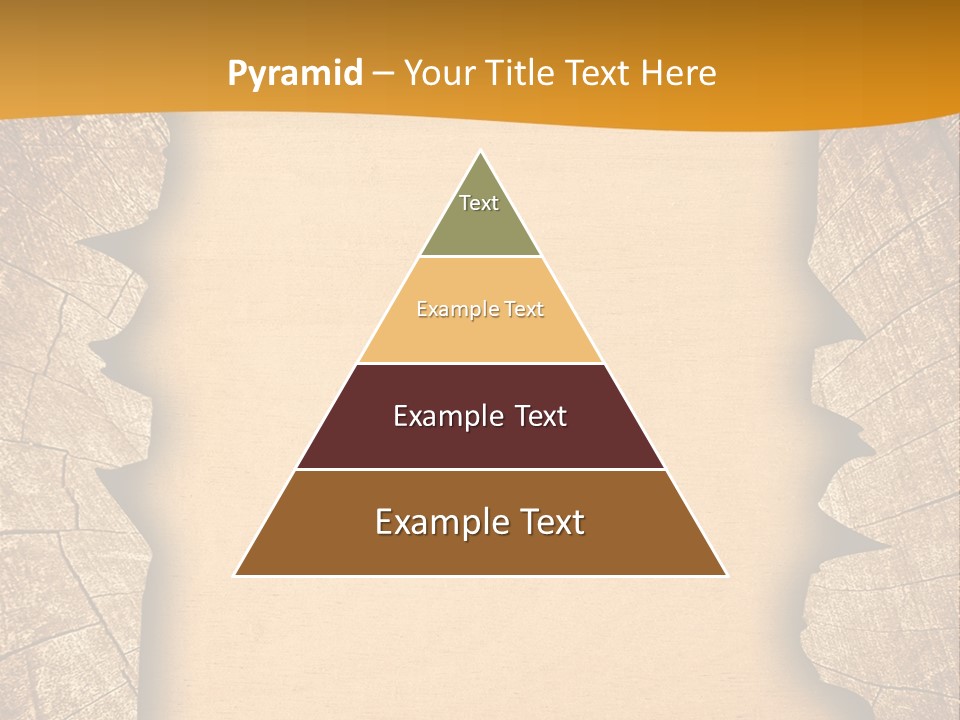 Pyramid – Your Title Text Here

Text

Example Text

Example Text

Example Text